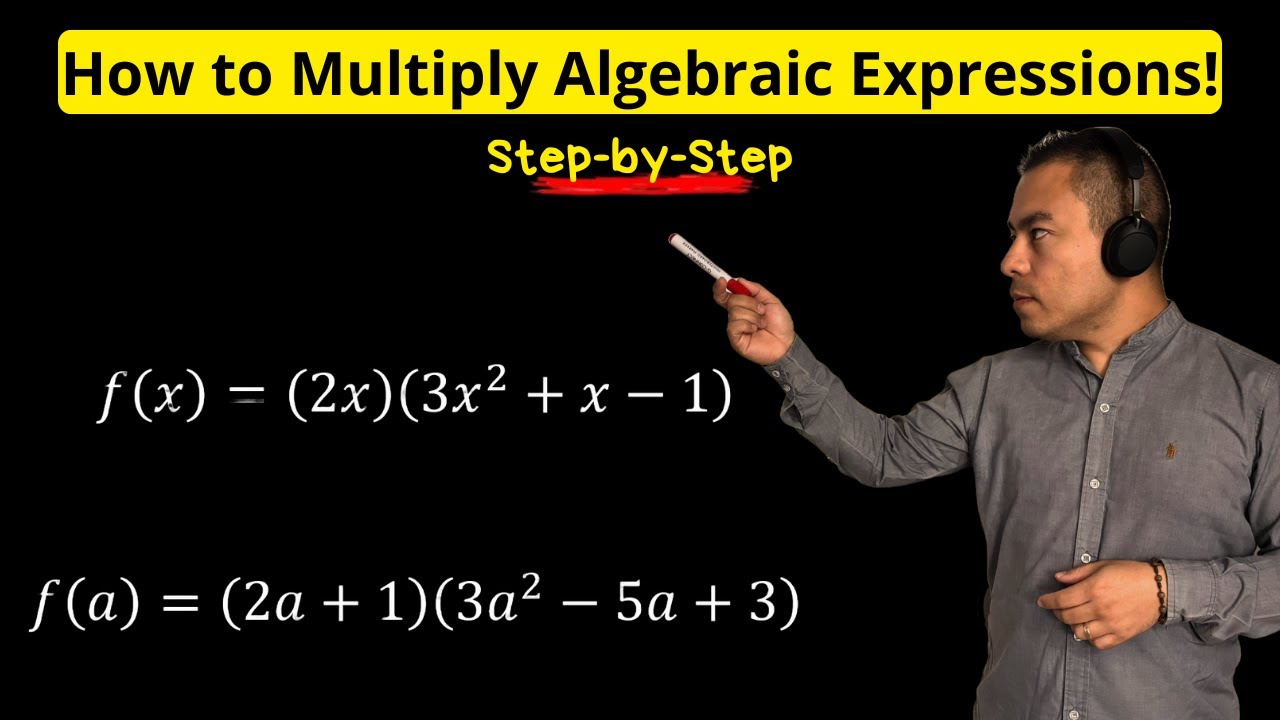 How to Multiply Algebraic Expressions!

Step-by-Step

$f(x) = (2x)(3x^2 + x - 1)$

$f(a) = (2a + 1)(3a^2 - 5a + 3)$